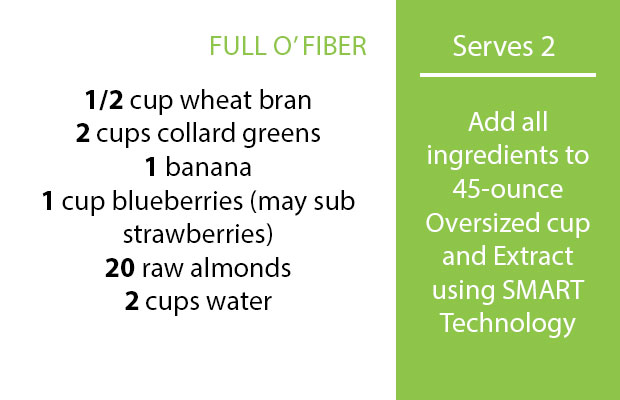 FULL O' FIBER

1/2 cup wheat bran
2 cups collard greens
1 banana
1 cup blueberries (may sub strawberries)
20 raw almonds
2 cups water

Serves 2

Add all ingredients to 45-ounce Oversized cup and Extract using SMART Technology